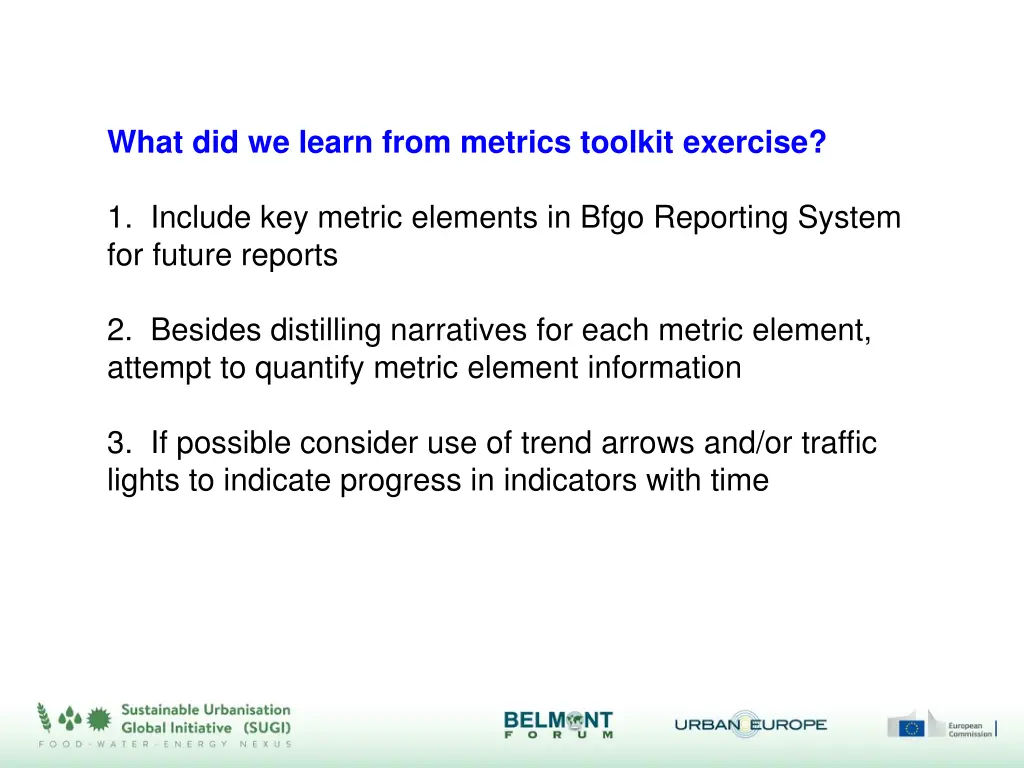 What did we learn from metrics toolkit exercise?

1. Include key metric elements in Bfgo Reporting System for future reports

2. Besides distilling narratives for each metric element, attempt to quantify metric element information

3. If possible consider use of trend arrows and/or traffic lights to indicate progress in indicators with time

Sustainable Urbanisation Global Initiative (SUGI)
FOOD - WATER - ENERGY NEXUS

BELMONT FORUM

URBAN EUROPE

European Commission